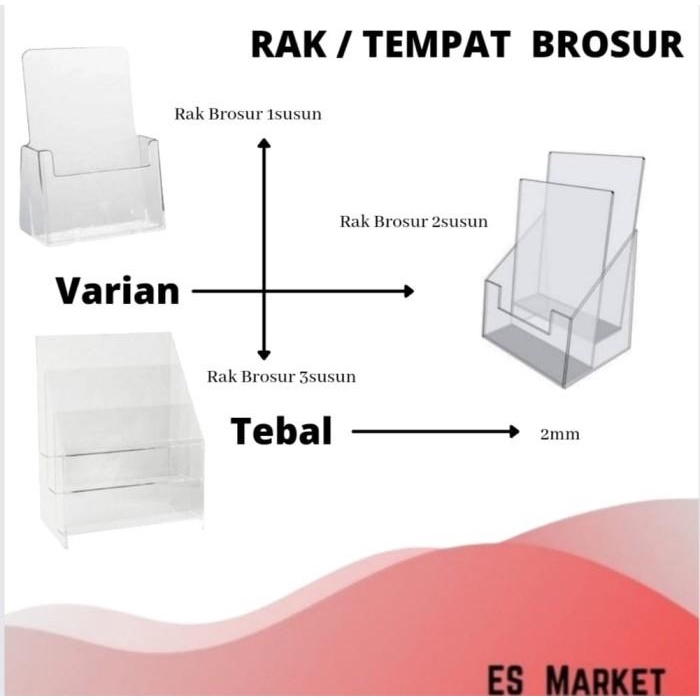 RAK / TEMPAT BROSUR

Rak Brosur 1susun

Rak Brosur 2susun

Varian

Rak Brosur 3susun

Tebal

2mm

ES MARKET